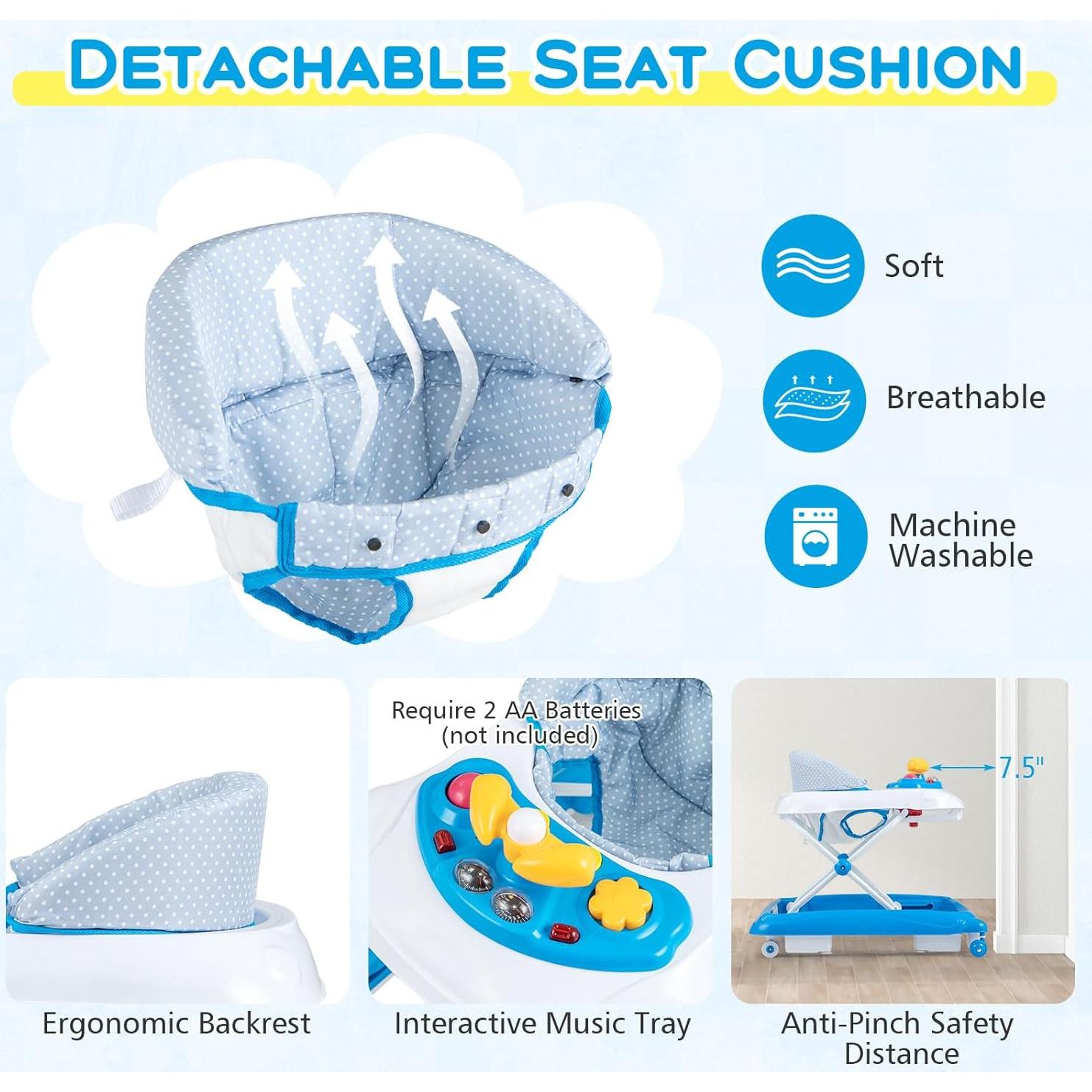 DETACHABLE SEAT CUSHION

Soft

Breathable

Machine Washable

Require 2 AA Batteries (not included)

7.5"

Ergonomic Backrest

Interactive Music Tray

Anti-Pinch Safety Distance